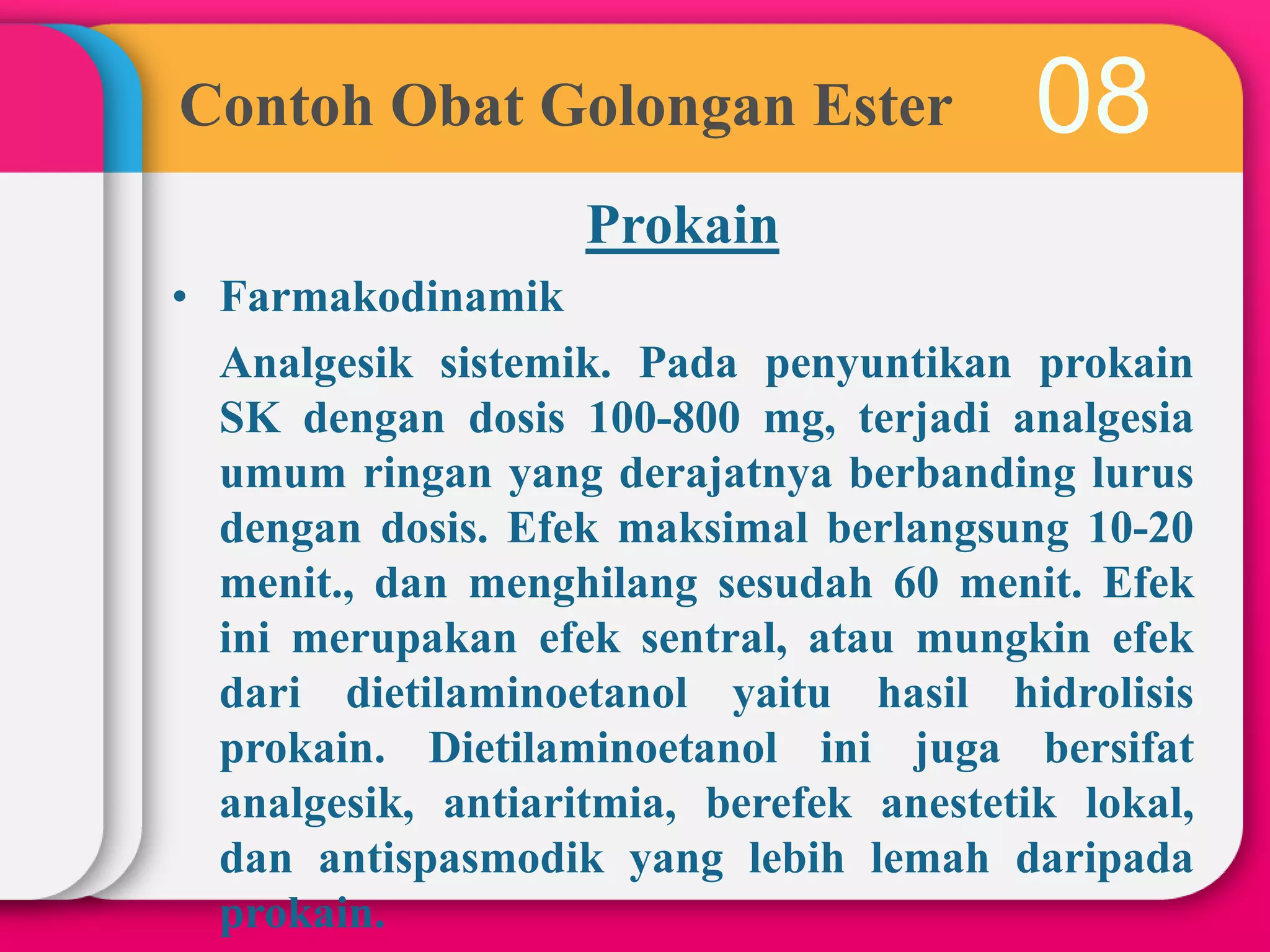 Contoh Obat Golongan Ester 08

Prokain

• Farmakodinamik

Analgesik sistemik. Pada penyuntikan prokain SK dengan dosis 100-800 mg, terjadi analgesia umum ringan yang derajatnya berbanding lurus dengan dosis. Efek maksimal berlangsung 10-20 menit., dan menghilang sesudah 60 menit. Efek ini merupakan efek sentral, atau mungkin efek dari dietilaminoetanol yaitu hasil hidrolisis prokain. Dietilaminoetanol ini juga bersifat analgesik, antiaritmia, berefek anestetik lokal, dan antispasmodik yang lebih lemah daripada prokain.